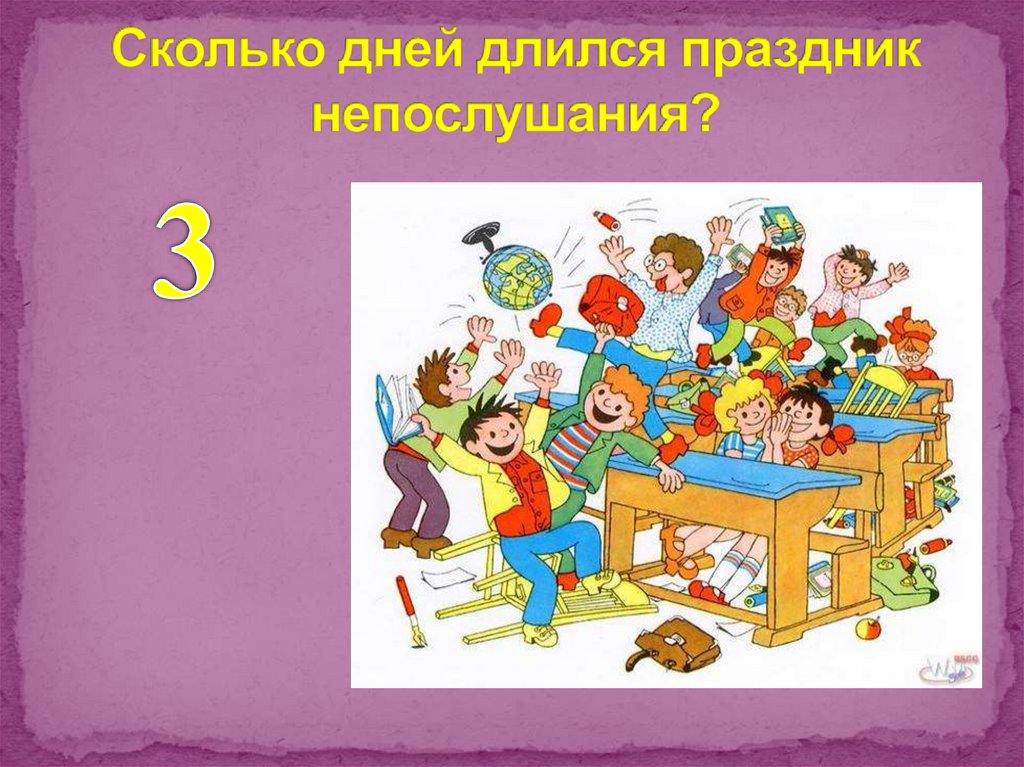 Сколько дней длился праздник непослушания?

3